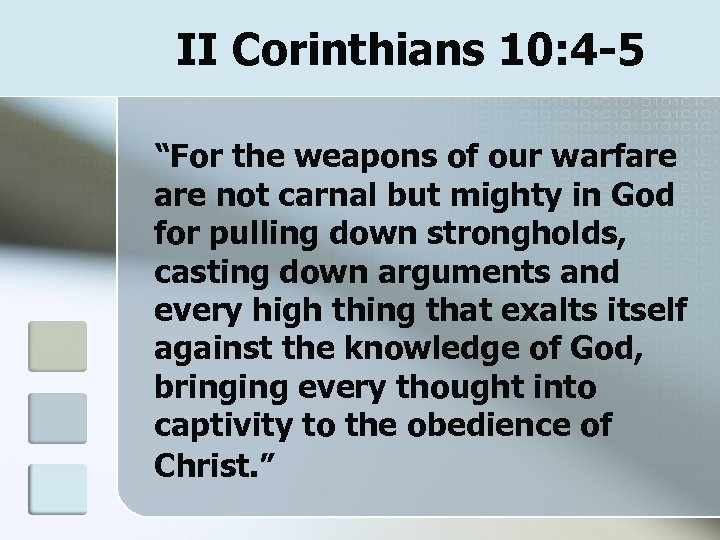 II Corinthians 10:4-5

“For the weapons of our warfare are not carnal but mighty in God for pulling down strongholds, casting down arguments and every high thing that exalts itself against the knowledge of God, bringing every thought into captivity to the obedience of Christ.”